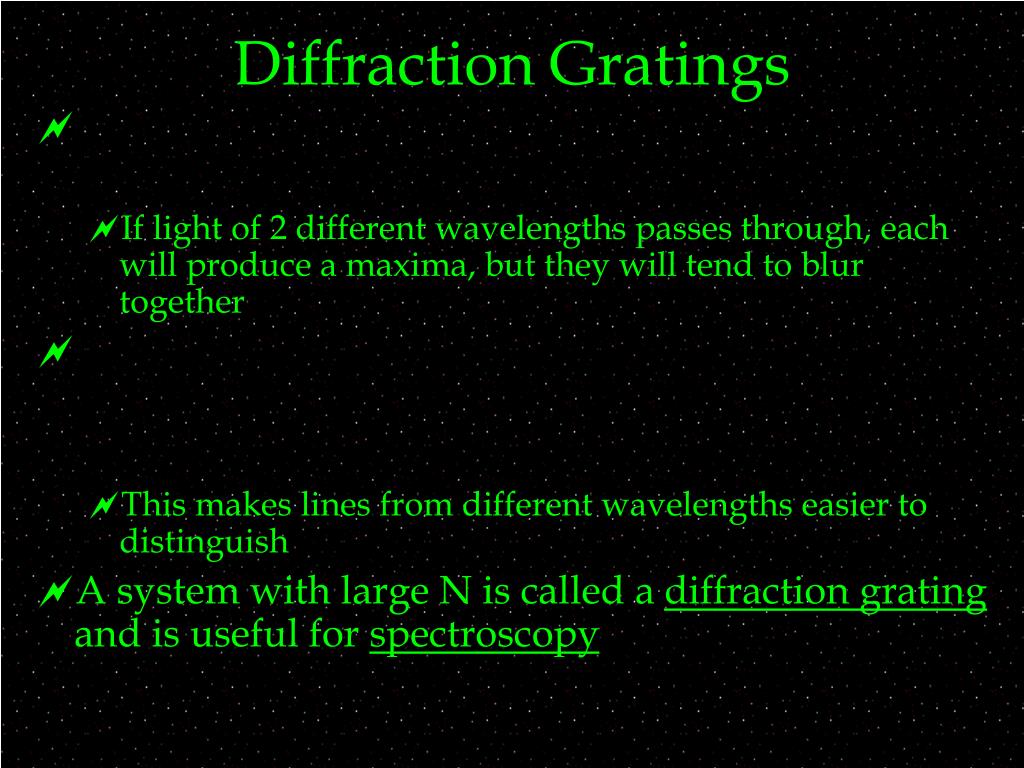 Diffraction Gratings

If light of 2 different wavelengths passes through, each will produce a maxima, but they will tend to blur together

This makes lines from different wavelengths easier to distinguish

A system with large N is called a diffraction grating and is useful for spectroscopy